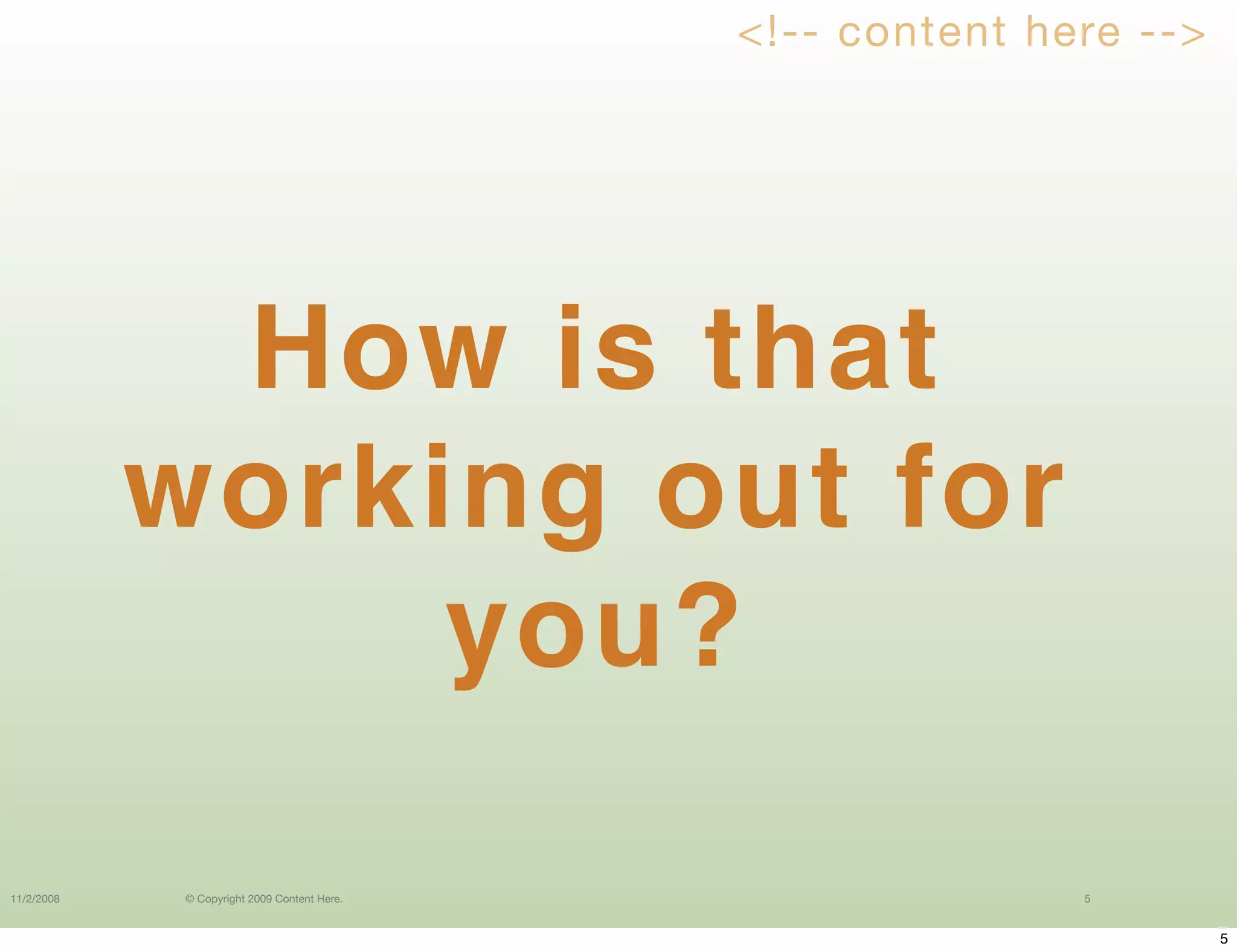 <!-- content here -->

How is that working out for you?

11/2/2008 © Copyright 2009 Content Here. 5

5